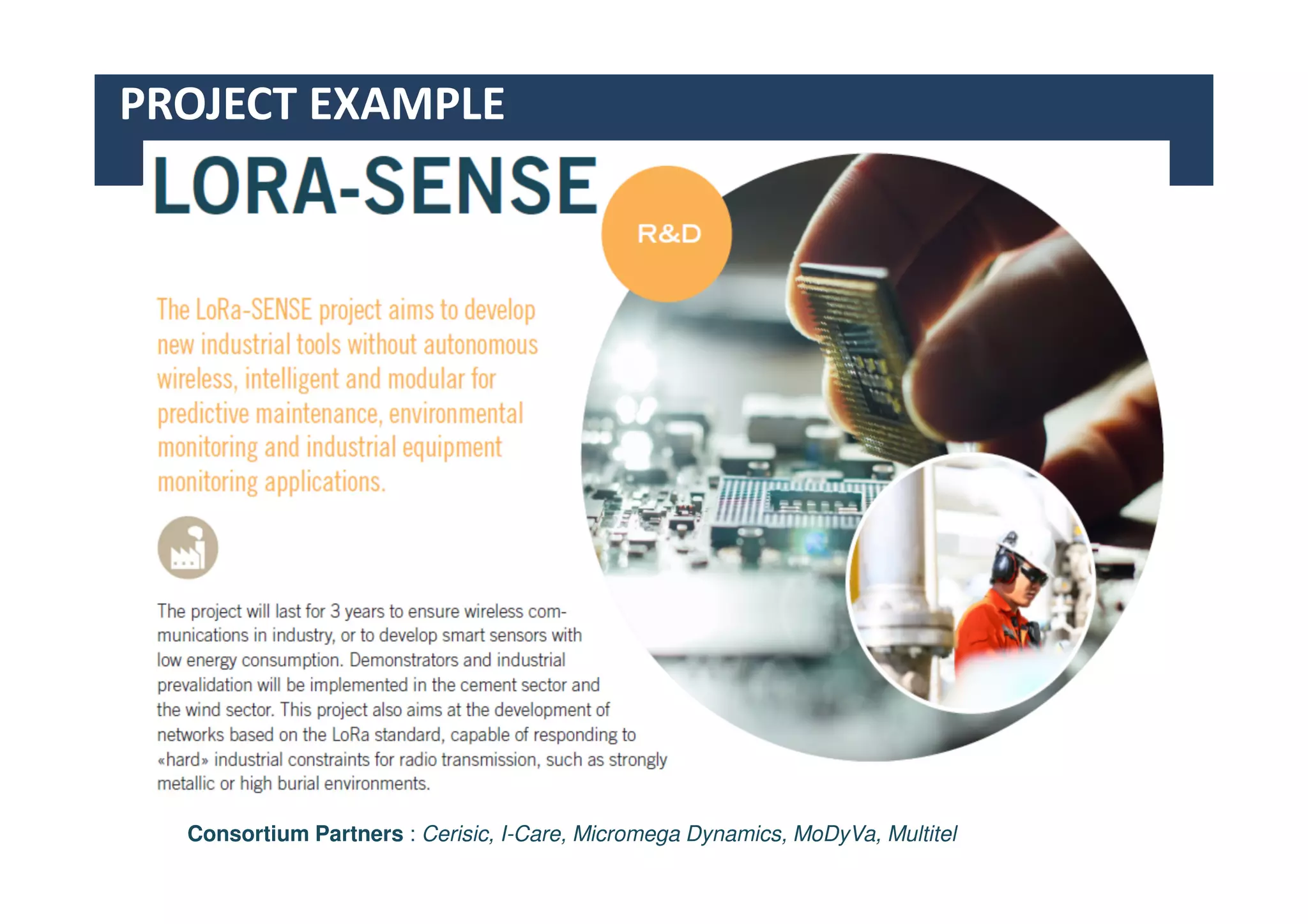 PROJECT EXAMPLE

LORA-SENSE

R&D

The LoRa-SENSE project aims to develop new industrial tools without autonomous wireless, intelligent and modular for predictive maintenance, environmental monitoring and industrial equipment monitoring applications.

The project will last for 3 years to ensure wireless communications in industry, or to develop smart sensors with low energy consumption. Demonstrators and industrial prevalidation will be implemented in the cement sector and the wind sector. This project also aims at the development of networks based on the LoRa standard, capable of responding to «hard» industrial constraints for radio transmission, such as strongly metallic or high burial environments.

Consortium Partners : Cerisic, I-Care, Micromega Dynamics, MoDyVa, Multitel